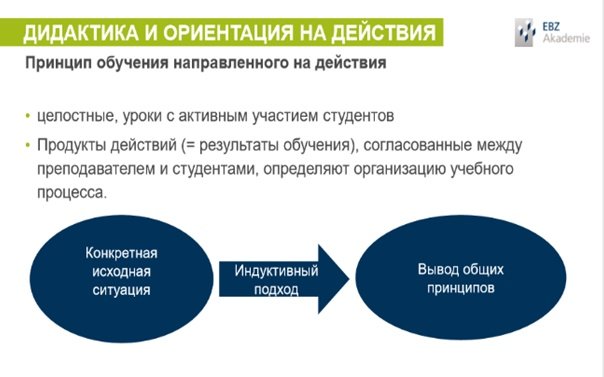 ДИДАКТИКА И ОРИЕНТАЦИЯ НА ДЕЙСТВИЯ

EBZ Akademie

Принцип обучения направленного на действия

• целостные, уроки с активным участием студентов

• Продукты действий (= результаты обучения), согласованные между преподавателем и студентами, определяют организацию учебного процесса.

Конкретная исходная ситуация

Индуктивный подход

Вывод общих принципов